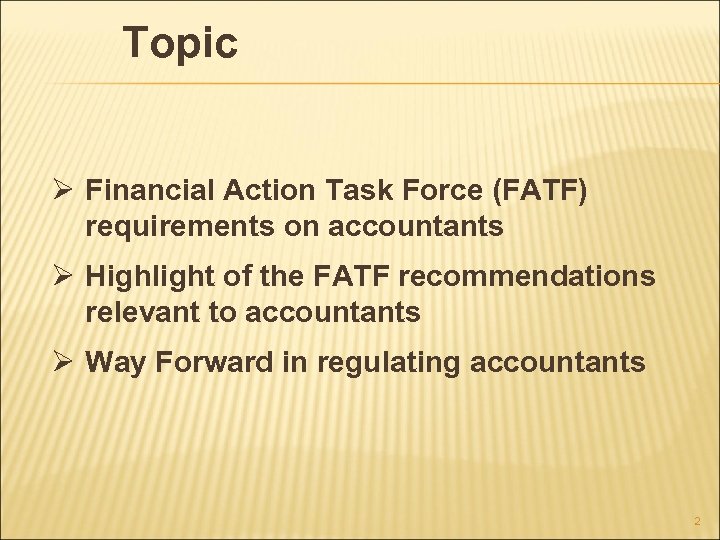 Topic

➢ Financial Action Task Force (FATF) requirements on accountants

➢ Highlight of the FATF recommendations relevant to accountants

➢ Way Forward in regulating accountants

2